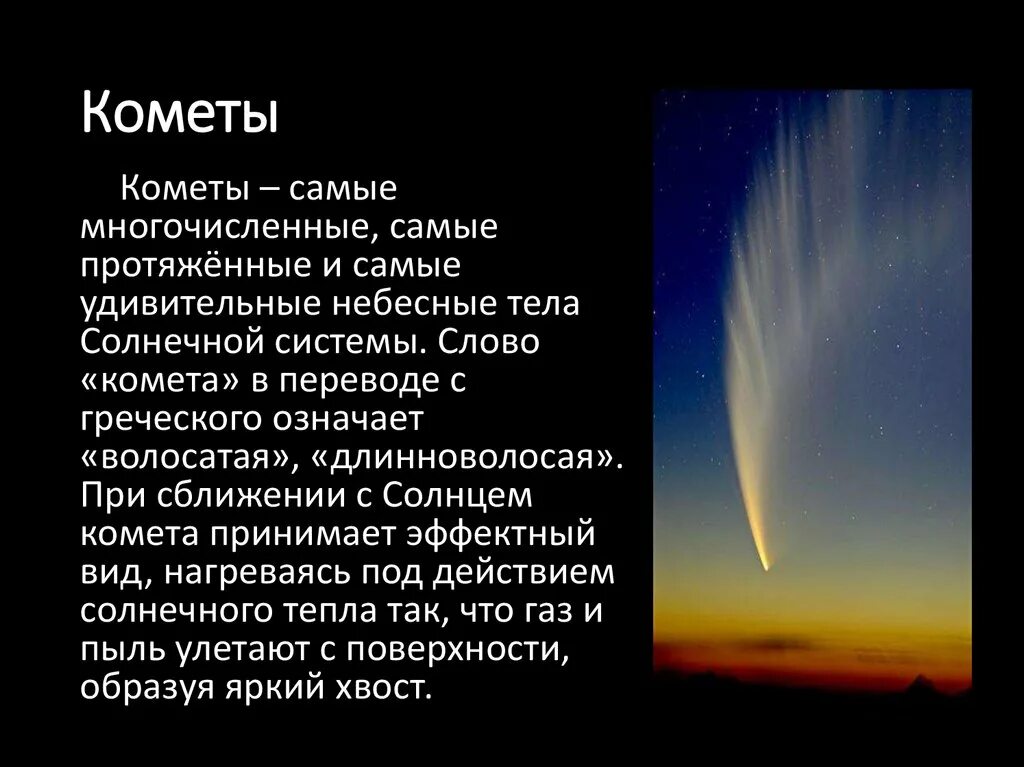 Кометы

Кометы – самые многочисленные, самые протяжённые и самые удивительные небесные тела Солнечной системы. Слово «комета» в переводе с греческого означает «волосатая», «длинноволосая». При сближении с Солнцем комета принимает эффектный вид, нагреваясь под действием солнечного тепла так, что газ и пыль улетают с поверхности, образуя яркий хвост.